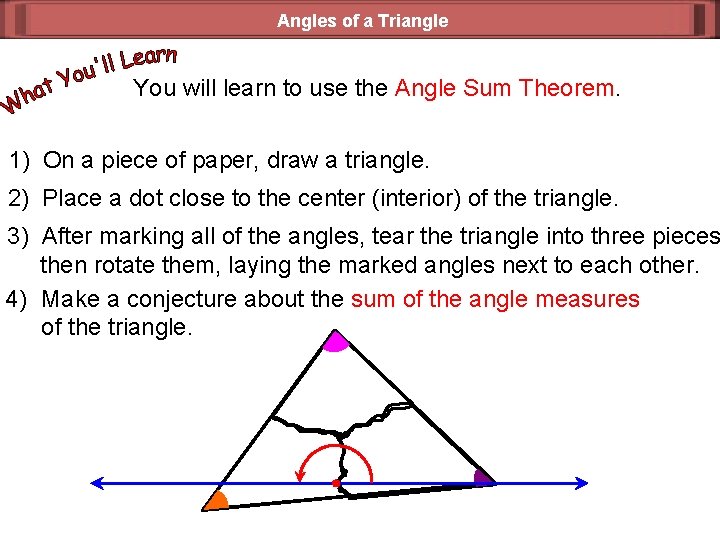 Angles of a Triangle

What You'll Learn

You will learn to use the Angle Sum Theorem.

1) On a piece of paper, draw a triangle.

2) Place a dot close to the center (interior) of the triangle.

3) After marking all of the angles, tear the triangle into three pieces then rotate them, laying the marked angles next to each other.

4) Make a conjecture about the sum of the angle measures of the triangle.